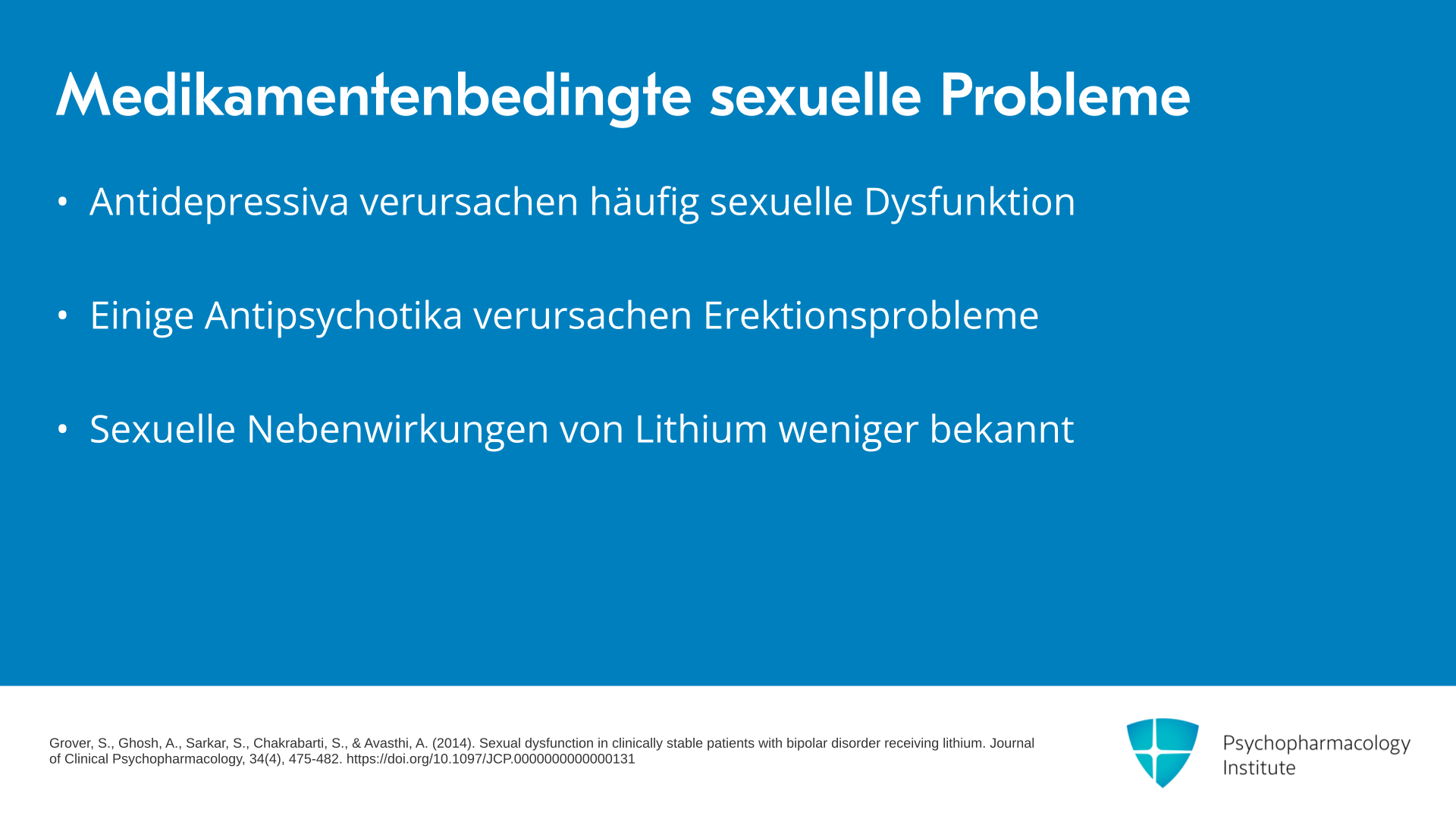 Medikamentenbedingte sexuelle Probleme

• Antidepressiva verursachen häufig sexuelle Dysfunktion

• Einige Antipsychotika verursachen Erektionsprobleme

• Sexuelle Nebenwirkungen von Lithium weniger bekannt

Grover, S., Ghosh, A., Sarkar, S., Chakrabarti, S., & Avasthi, A. (2014). Sexual dysfunction in clinically stable patients with bipolar disorder receiving lithium. Journal of Clinical Psychopharmacology, 34(4), 475-482. https://doi.org/10.1097/JCP.0000000000000131

Psychopharmacology Institute